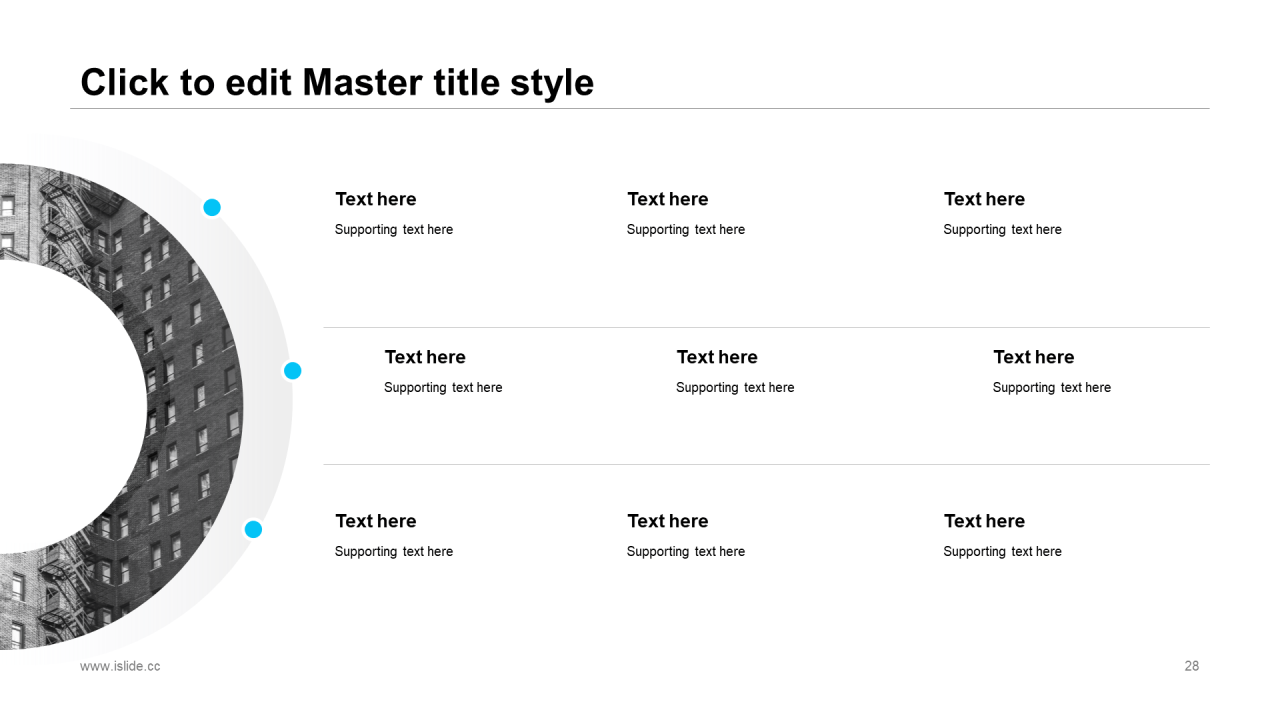 Click to edit Master title style

Text here
Supporting text here

Text here
Supporting text here

Text here
Supporting text here

Text here
Supporting text here

Text here
Supporting text here

Text here
Supporting text here

Text here
Supporting text here

Text here
Supporting text here

Text here
Supporting text here

www.islide.cc

28